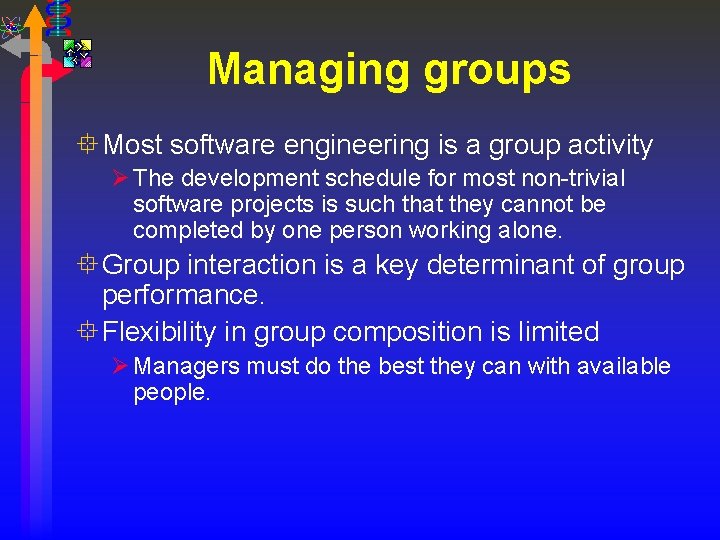 Managing groups

Most software engineering is a group activity

The development schedule for most non-trivial software projects is such that they cannot be completed by one person working alone.

Group interaction is a key determinant of group performance.

Flexibility in group composition is limited

Managers must do the best they can with available people.